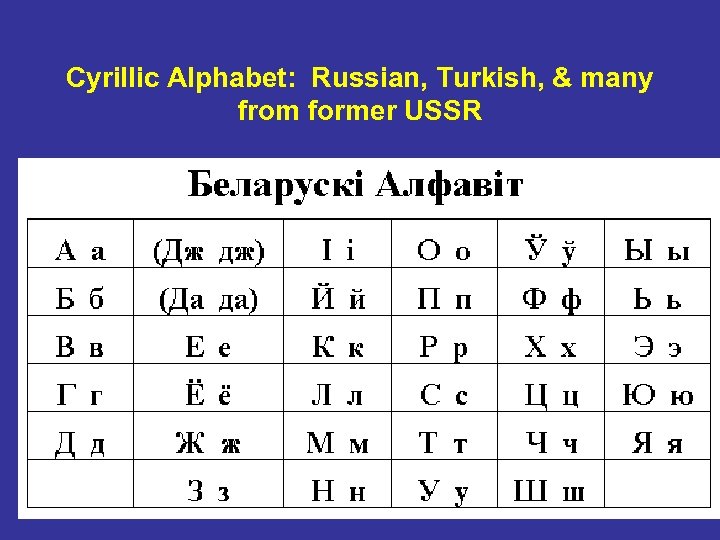 Cyrillic Alphabet: Russian, Turkish, & many from former USSR

Беларускі Алфавіт

| А а | (Дж дж) | І і | О о | Ў ў | Ы ы |
|---|---|---|---|---|---|
| Б б | (Да да) | Й й | П п | Ф ф | Ь ь |
| В в | Е е | К к | Р р | Х х | Э э |
| Г г | Ё ё | Л л | С с | Ц ц | Ю ю |
| Д д | Ж ж | М м | Т т | Ч ч | Я я |
| | З з | Н н | У у | Ш ш | |